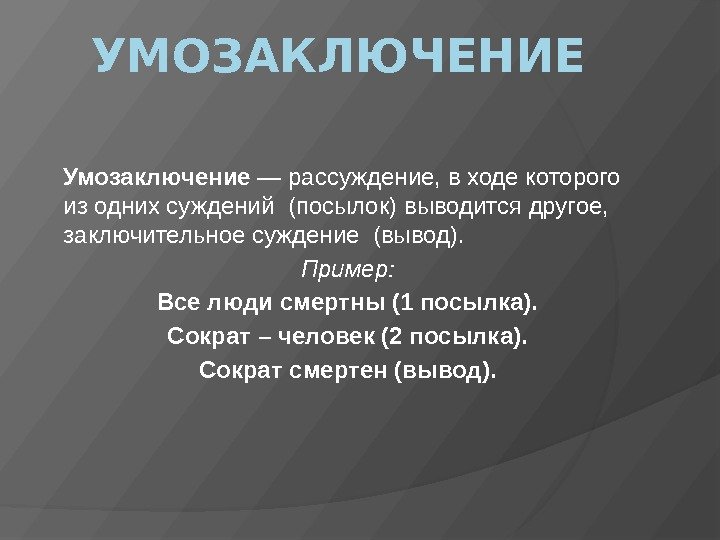 УМОЗАКЛЮЧЕНИЕ

Умозаключение — рассуждение, в ходе которого из одних суждений (посылок) выводится другое, заключительное суждение (вывод).

Пример:

Все люди смертны (1 посылка).

Сократ – человек (2 посылка).

Сократ смертен (вывод).